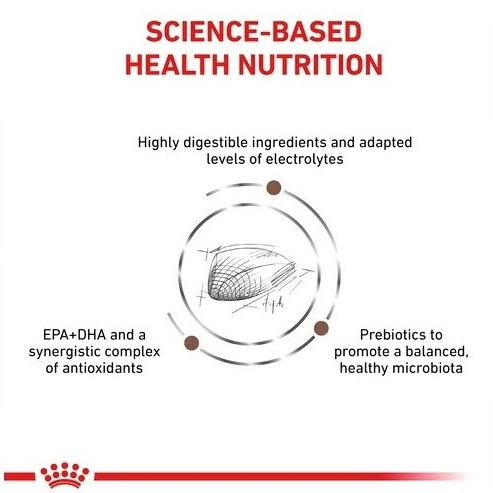 SCIENCE-BASED HEALTH NUTRITION

Highly digestible ingredients and adapted levels of electrolytes

EPA+DHA and a synergistic complex of antioxidants

Prebiotics to promote a balanced, healthy microbiota